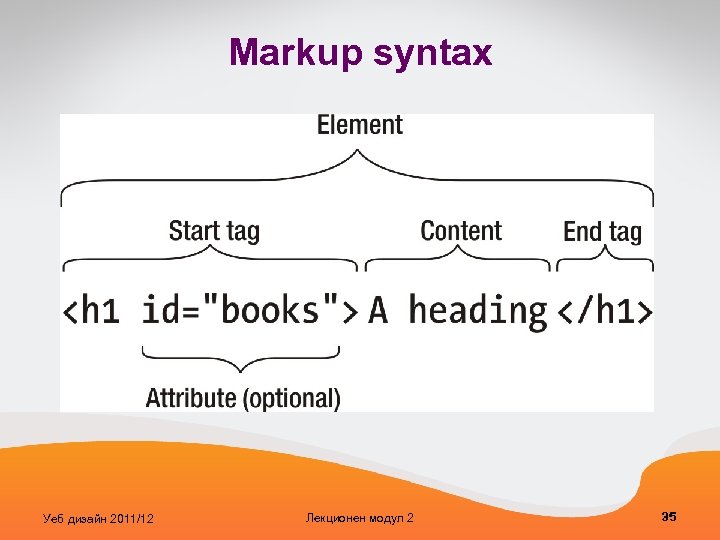 Markup syntax

Element

Start tag

Content

End tag

<h1 id="books">A heading</h1>

Attribute (optional)

Уеб дизайн 2011/12

Лекционен модул 2

35